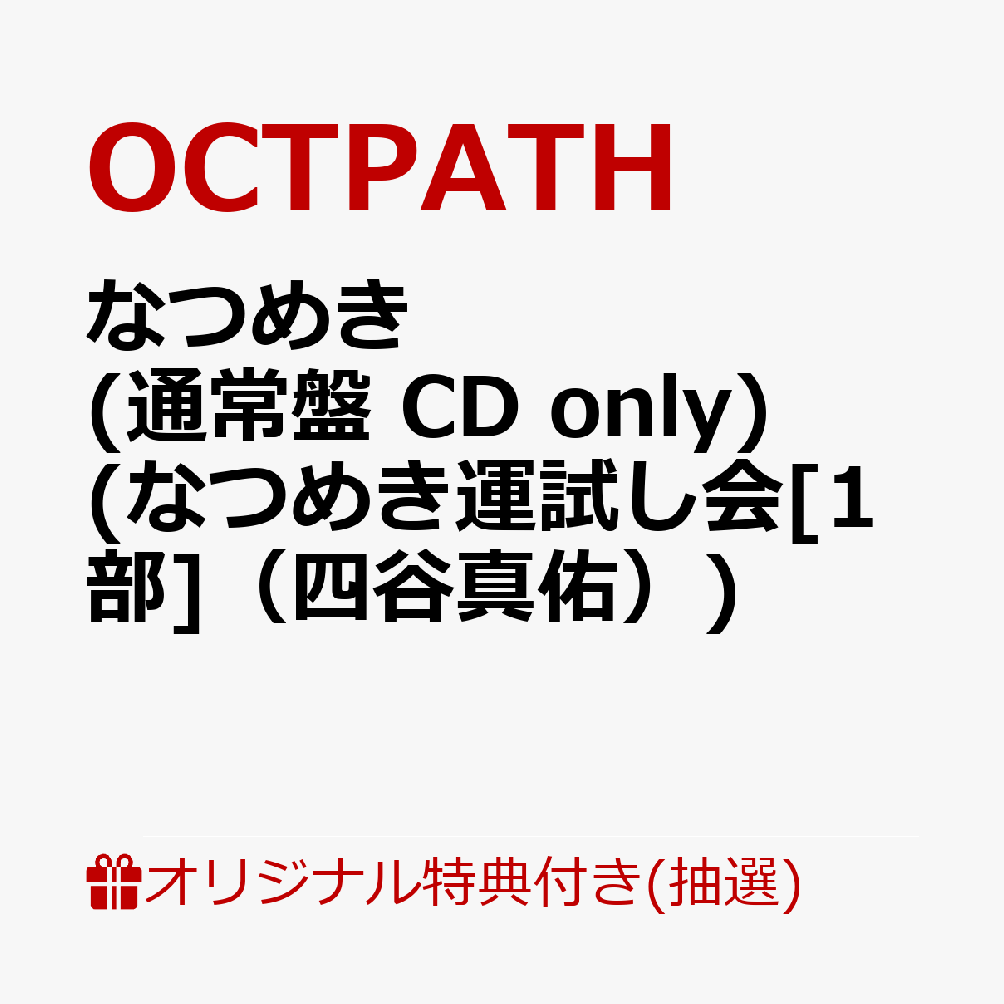 OCTPATH

なつめき
(通常盤 CD only)
(なつめき運試し会[1部]（四谷真佑）)

オリジナル特典付き(抽選)